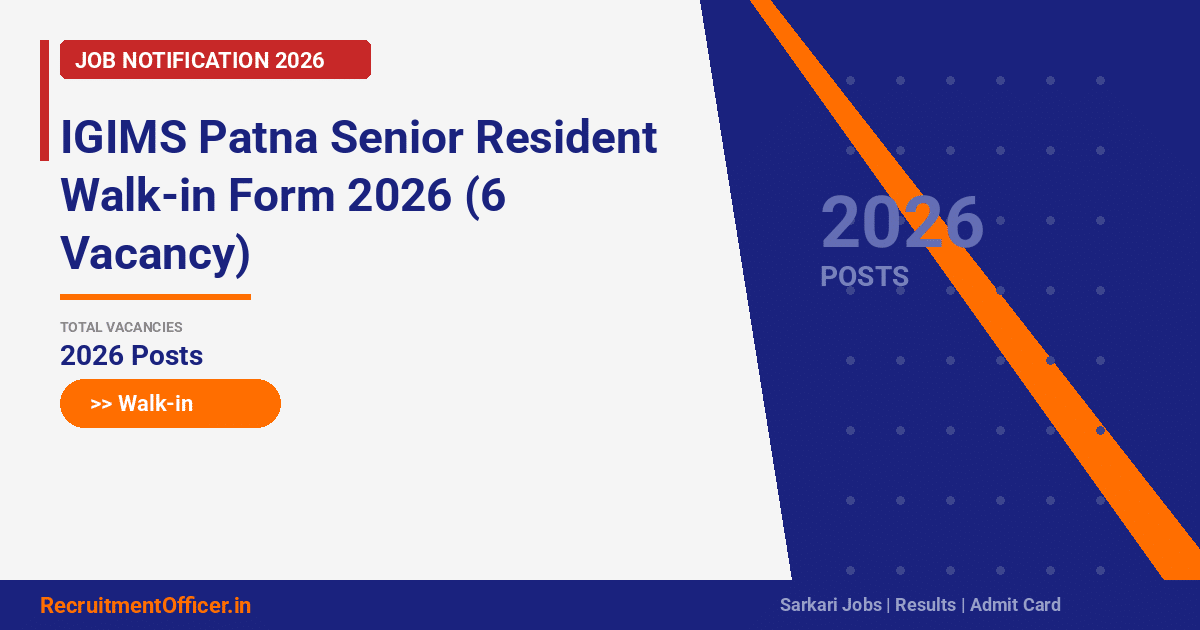 JOB NOTIFICATION 2026

IGIMS Patna Senior Resident Walk-in Form 2026 (6 Vacancy)

TOTAL VACANCIES
2026 Posts

>> Walk-in

2026
POSTS

RecruitmentOfficer.in

Sarkari Jobs | Results | Admit Card